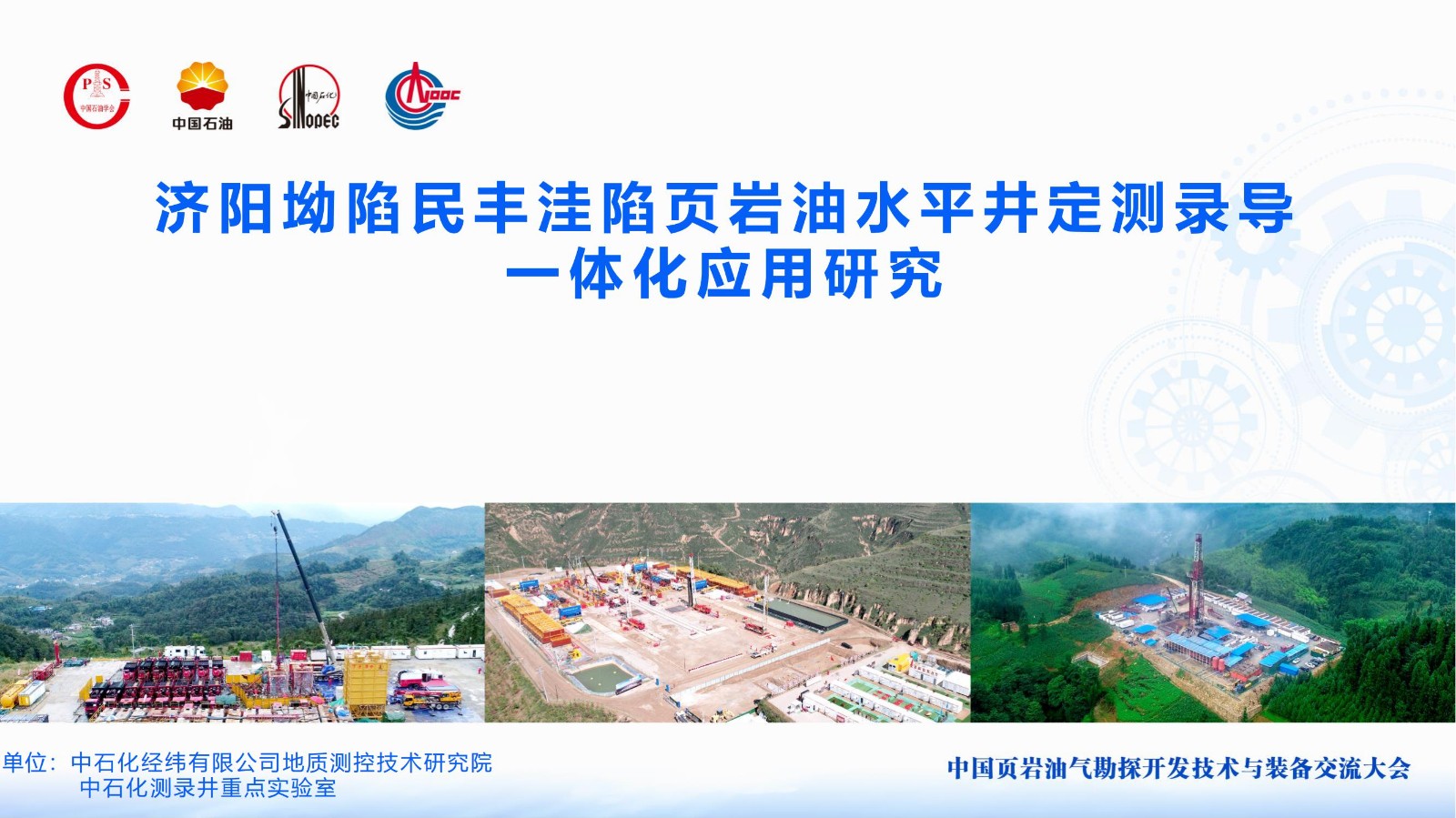 P S
中国石油学会

中国石油

中国石化
SINOPEC

CNOOC

济阳坳陷民丰洼陷页岩油水平井定测录导一体化应用研究

单位：中石化经纬有限公司地质测控技术研究院
中石化测录井重点实验室

中国页岩油气勘探开发技术与装备交流大会